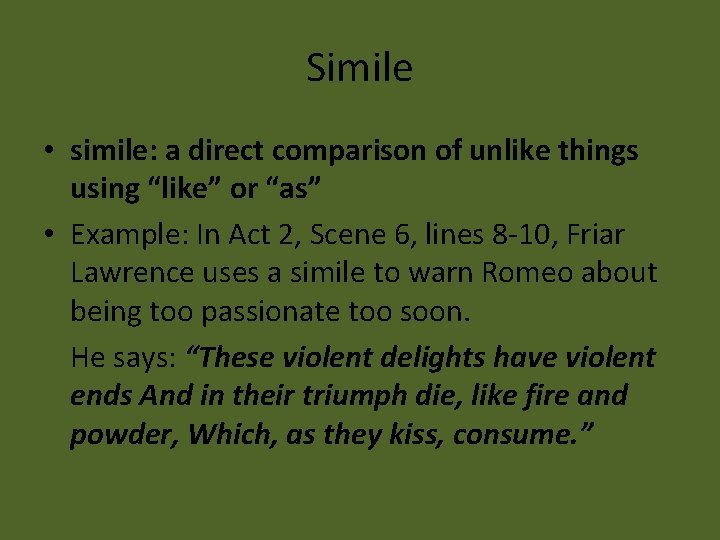 Simile

• simile: a direct comparison of unlike things using “like” or “as”

• Example: In Act 2, Scene 6, lines 8-10, Friar Lawrence uses a simile to warn Romeo about being too passionate too soon.

He says: “These violent delights have violent ends And in their triumph die, like fire and powder, Which, as they kiss, consume.”